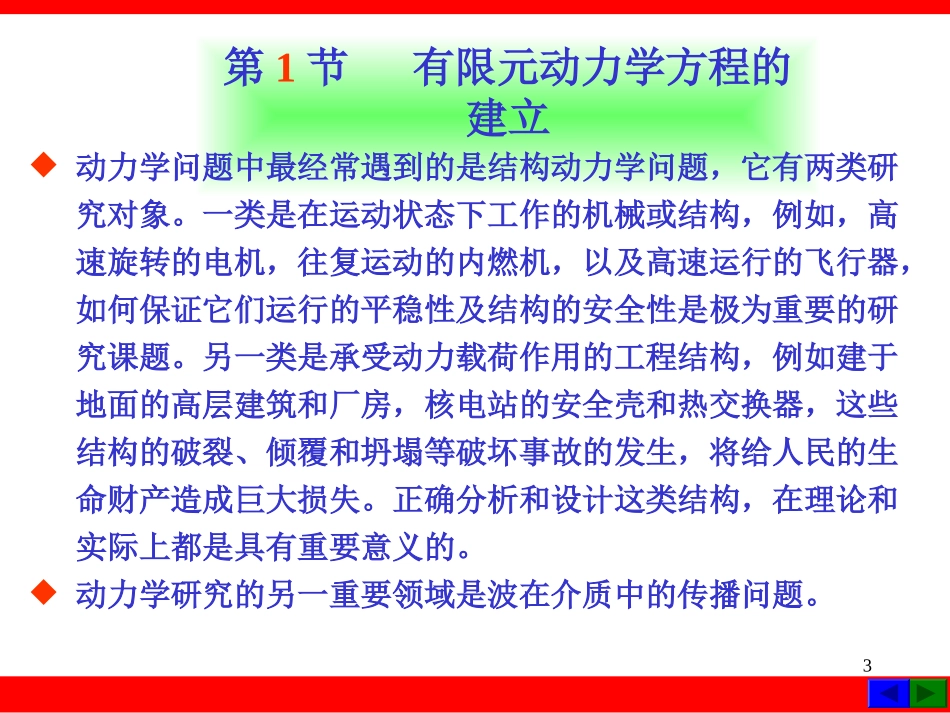 第 1 节　有限元动力学方程的建立

◆ 动力学问题中最经常遇到的是结构动力学问题，它有两类研究对象。一类是在运动状态下工作的机械或结构，例如，高速旋转的电机，往复运动的内燃机，以及高速运行的飞行器，如何保证它们运行的平稳性及结构的安全性是极为重要的研究课题。另一类是承受动力载荷作用的工程结构，例如建于地面的高层建筑和厂房，核电站的安全壳和热交换器，这些结构的破裂、倾覆和坍塌等破坏事故的发生，将给人民的生命财产造成巨大损失。正确分析和设计这类结构，在理论和实际上都是具有重要意义的。

◆ 动力学研究的另一重要领域是波在介质中的传播问题。

3